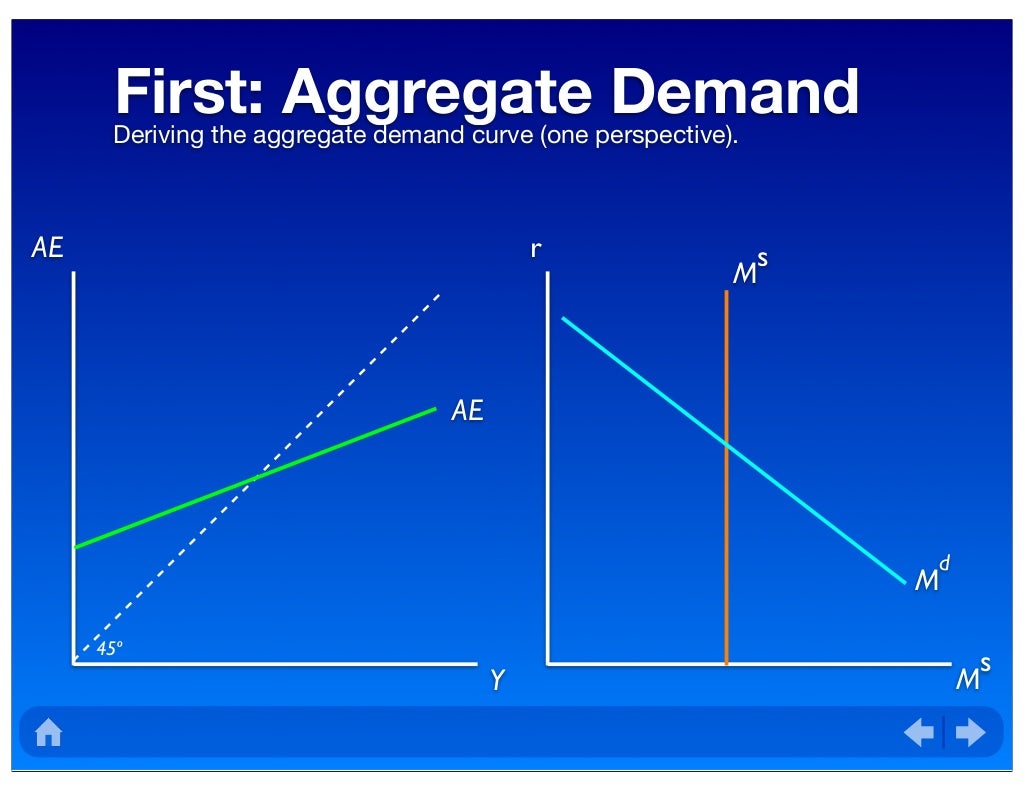 First: Aggregate Demand
Deriving the aggregate demand curve (one perspective).

AE

AE

45°

Y

r

$M^s$

$M^d$

$M^s$